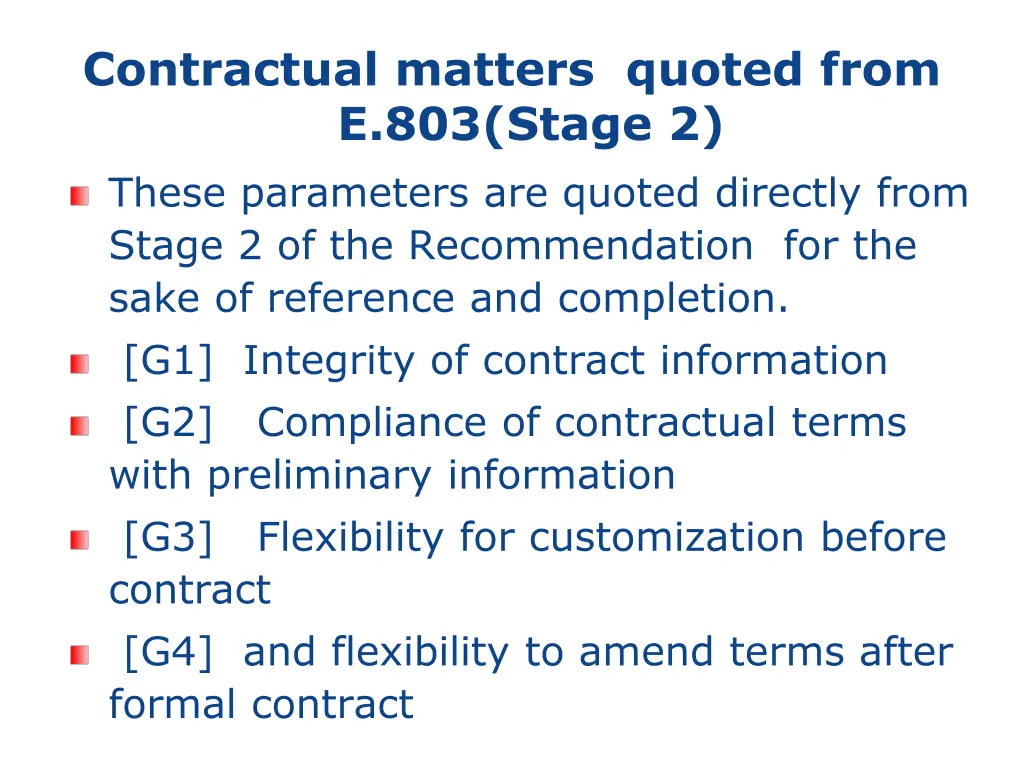 Contractual matters quoted from E.803(Stage 2)

These parameters are quoted directly from Stage 2 of the Recommendation for the sake of reference and completion.

[G1] Integrity of contract information

[G2] Compliance of contractual terms with preliminary information

[G3] Flexibility for customization before contract

[G4] and flexibility to amend terms after formal contract